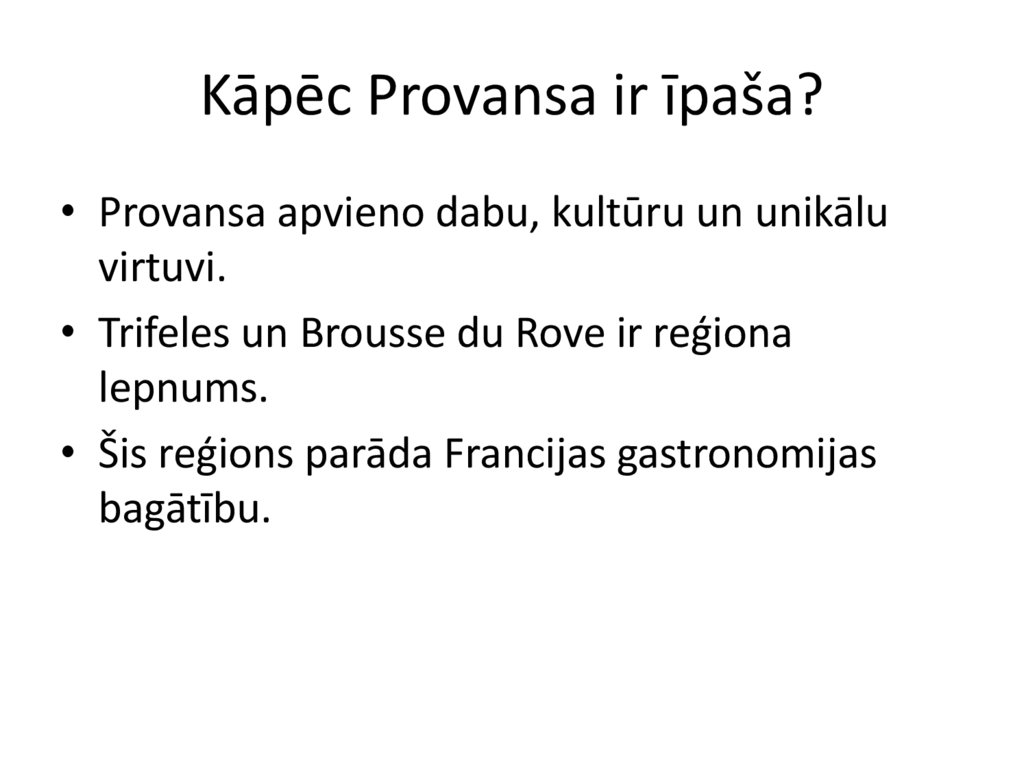 Kāpēc Provansa ir īpaša?

• Provansa apvieno dabu, kultūru un unikālu virtuvi.
• Trifeles un Brousse du Rove ir reģiona lepnums.
• Šis reģions parāda Francijas gastronomijas bagātību.